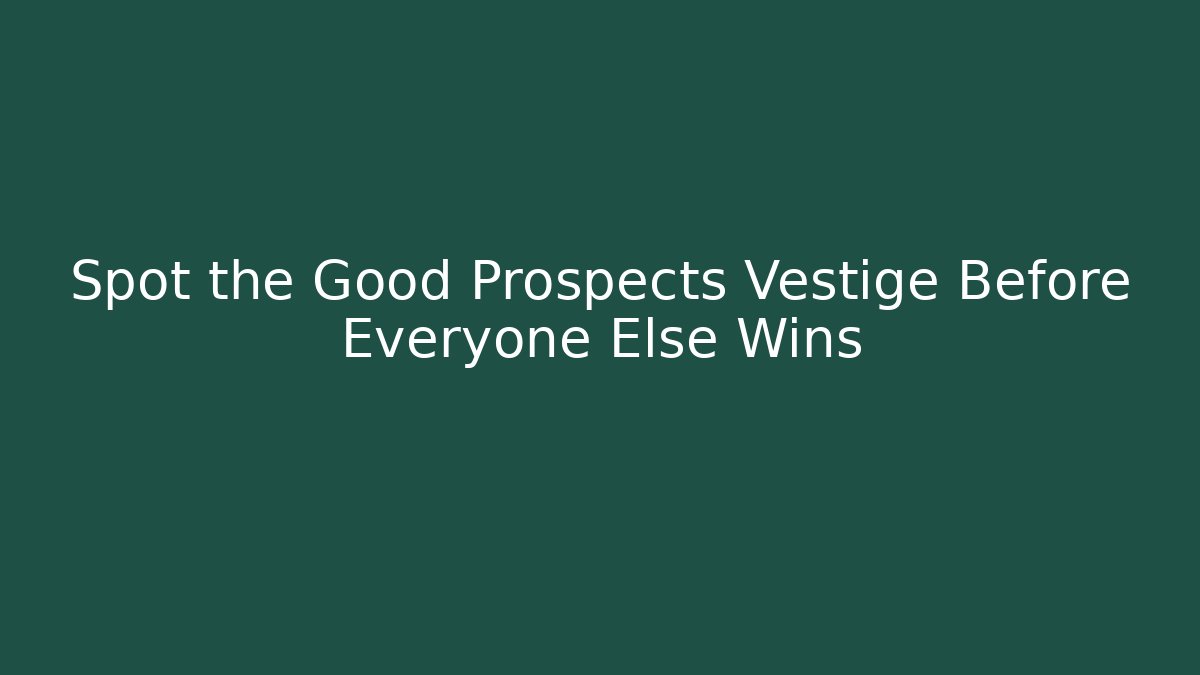 Spot the Good Prospects Vestige Before Everyone Else Wins